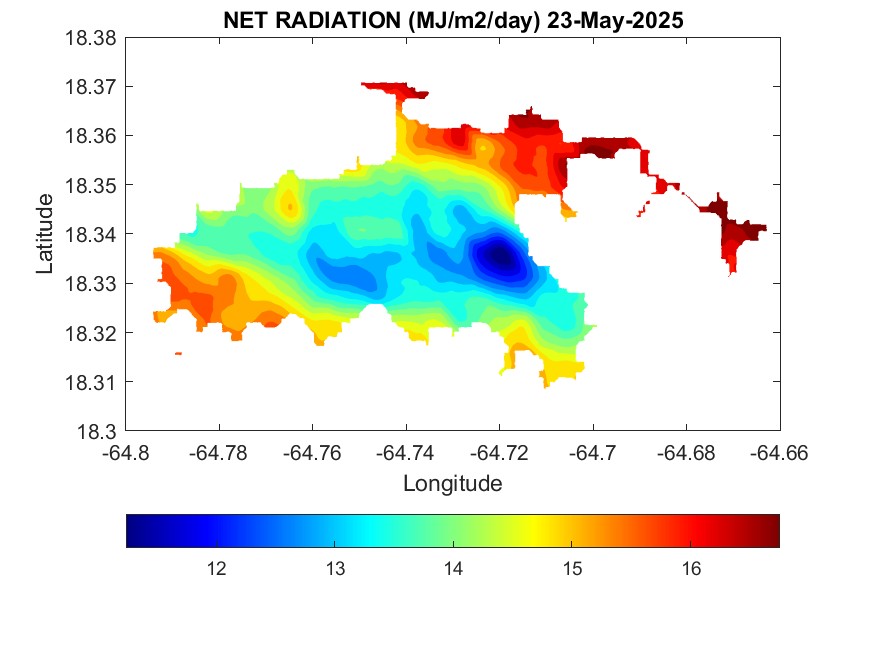 NET RADIATION (MJ/m2/day) 23-May-2025

18.38
18.37
18.36
18.35
18.34
18.33
18.32
18.31
18.3

Latitude

-64.8
-64.78
-64.76
-64.74
-64.72
-64.7
-64.68
-64.66

Longitude

12
13
14
15
16